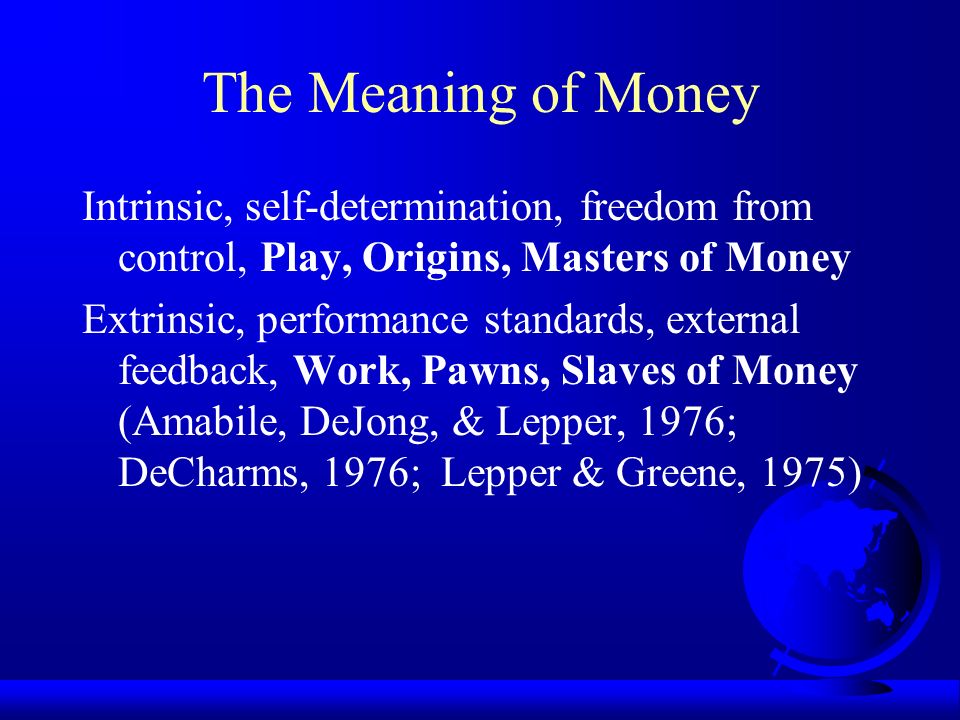 The Meaning of Money

Intrinsic, self-determination, freedom from control, Play, Origins, Masters of Money

Extrinsic, performance standards, external feedback, Work, Pawns, Slaves of Money (Amabile, DeJong, & Lepper, 1976; DeCharms, 1976; Lepper & Greene, 1975)